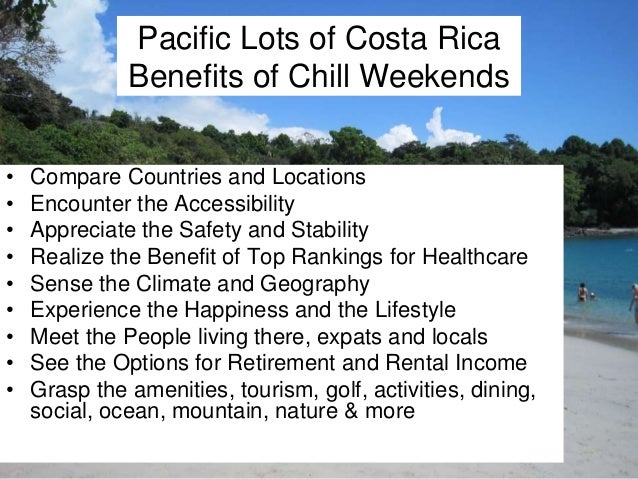 Pacific Lots of Costa Rica
Benefits of Chill Weekends

• Compare Countries and Locations
• Encounter the Accessibility
• Appreciate the Safety and Stability
• Realize the Benefit of Top Rankings for Healthcare
• Sense the Climate and Geography
• Experience the Happiness and the Lifestyle
• Meet the People living there, expats and locals
• See the Options for Retirement and Rental Income
• Grasp the amenities, tourism, golf, activities, dining, social, ocean, mountain, nature & more